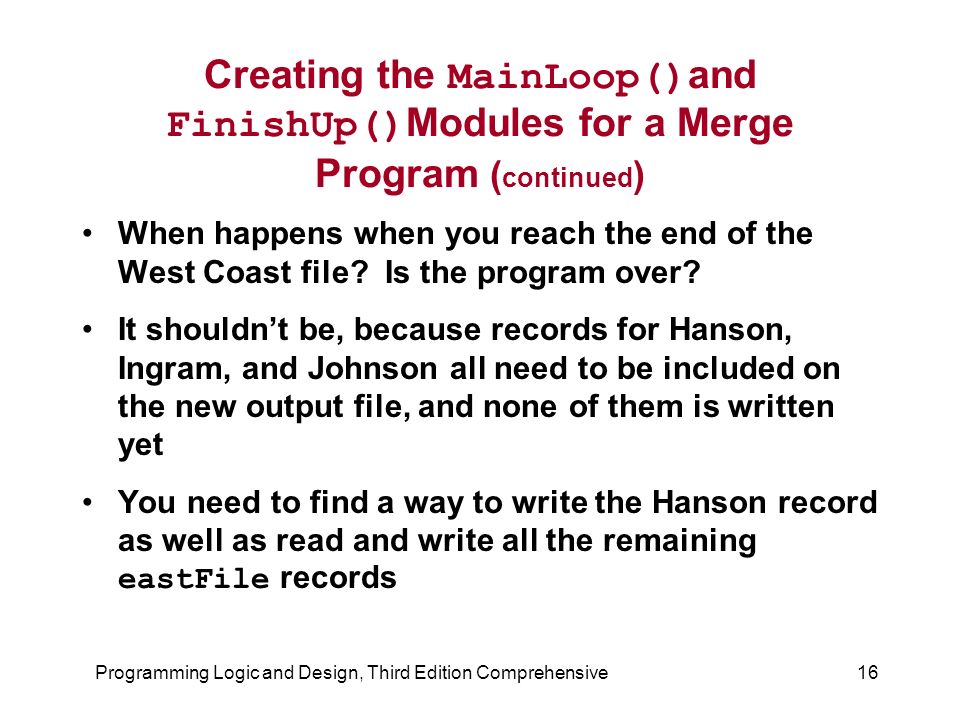 Creating the MainLoop() and FinishUp() Modules for a Merge Program (continued)

• When happens when you reach the end of the West Coast file? Is the program over?

• It shouldn’t be, because records for Hanson, Ingram, and Johnson all need to be included on the new output file, and none of them is written yet

• You need to find a way to write the Hanson record as well as read and write all the remaining eastFile records

Programming Logic and Design, Third Edition Comprehensive

16